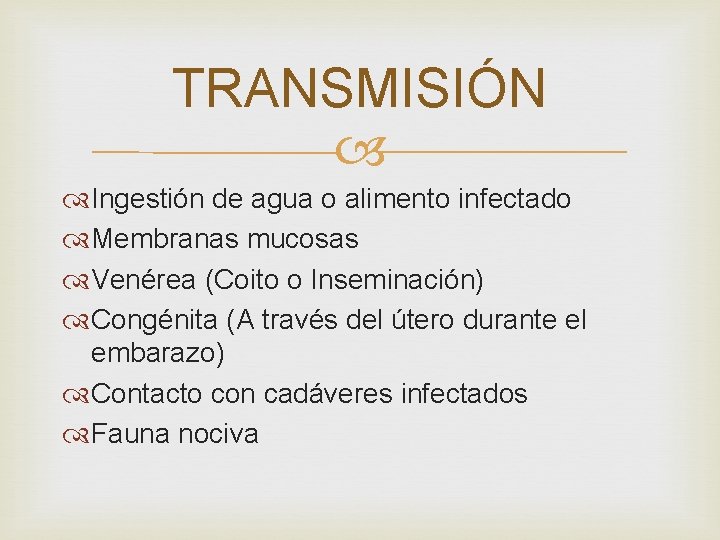 TRANSMISIÓN

Ingestión de agua o alimento infectado
Membranas mucosas
Venérea (Coito o Inseminación)
Congénita (A través del útero durante el embarazo)
Contacto con cadáveres infectados
Fauna nociva